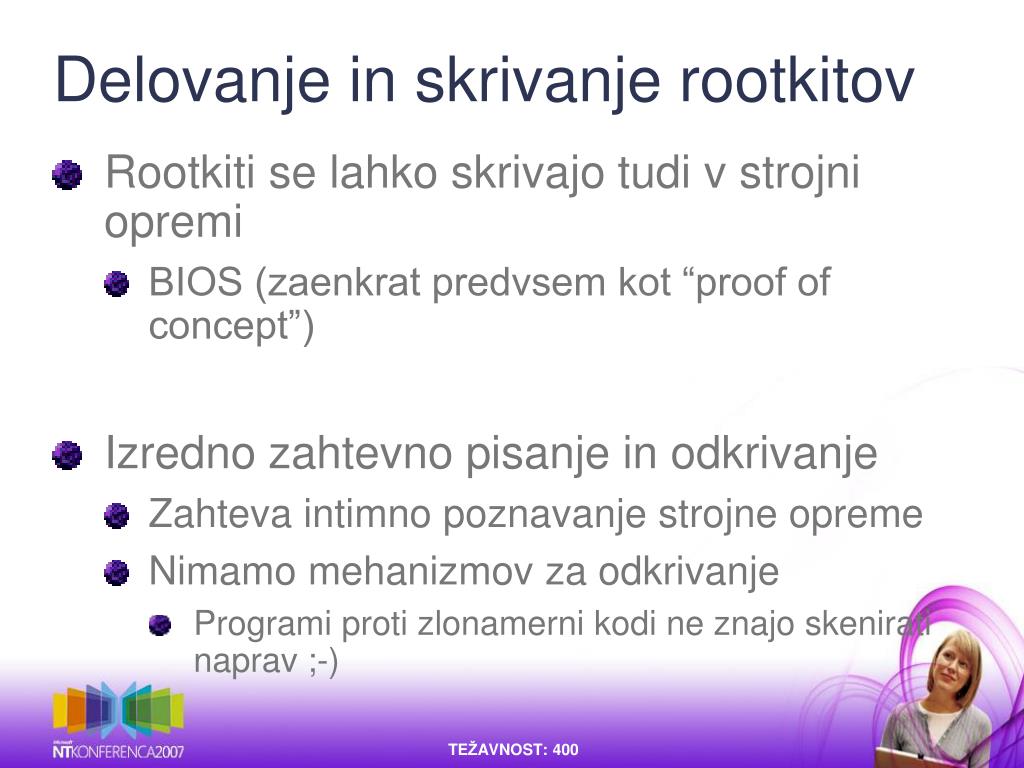 Delovanje in skrivanje rootkitov

Rootkiti se lahko skrivajo tudi v strojni opremi

BIOS (zaenkrat predvsem kot “proof of concept”)

Izredno zahtevno pisanje in odkrivanje

Zahteva intimno poznavanje strojne opreme

Nimamo mehanizmov za odkrivanje

Programi proti zlonamerni kodi ne znajo skenirati naprav ;-)

Microsoft NTKONFERENCA2007

TEŽAVNOST: 400